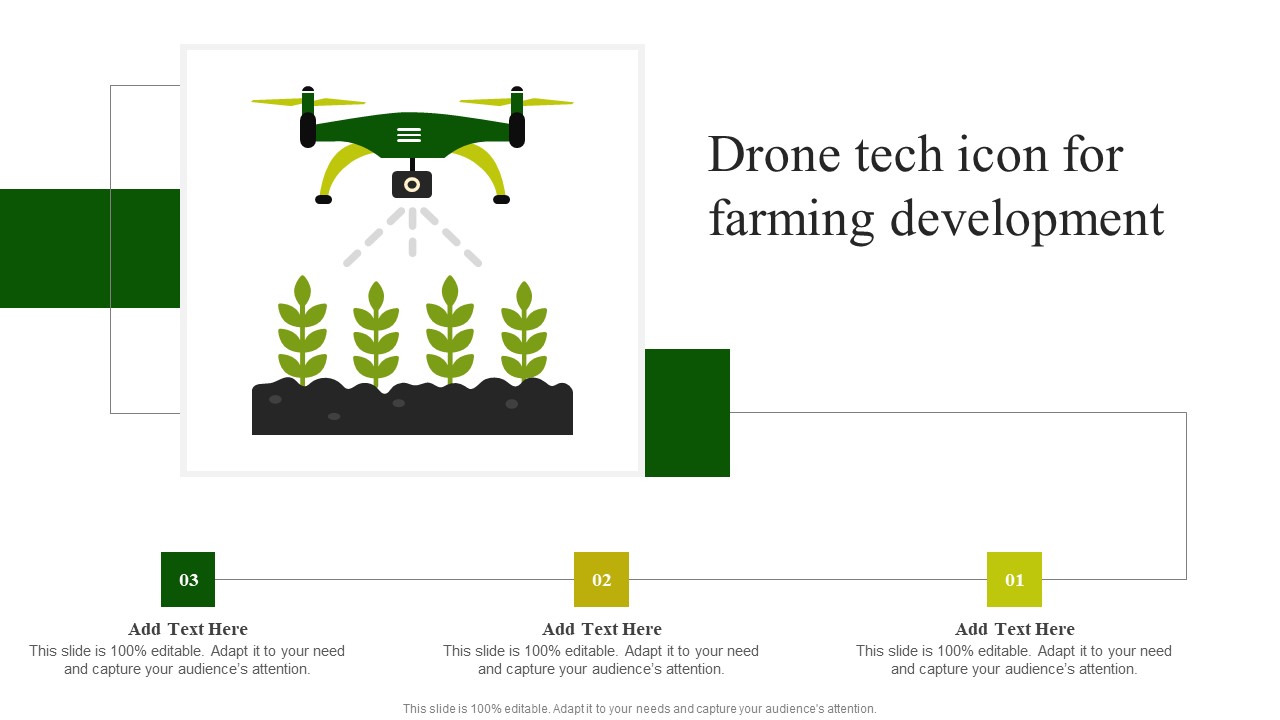 Drone tech icon for farming development

03

Add Text Here
This slide is 100% editable. Adapt it to your need and capture your audience's attention.

02

Add Text Here
This slide is 100% editable. Adapt it to your need and capture your audience's attention.

01

Add Text Here
This slide is 100% editable. Adapt it to your need and capture your audience's attention.

This slide is 100% editable. Adapt it to your needs and capture your audience's attention.